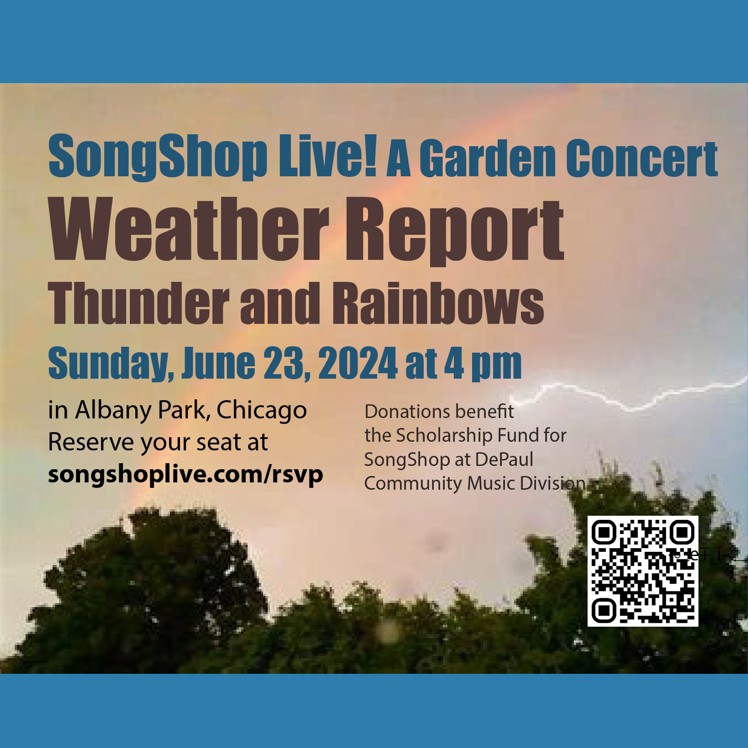 SongShop Live! A Garden Concert
Weather Report
Thunder and Rainbows
Sunday, June 23, 2024 at 4 pm

in Albany Park, Chicago
Reserve your seat at
songshoplive.com/rsvp

Donations benefit the Scholarship Fund for SongShop at DePaul Community Music Division